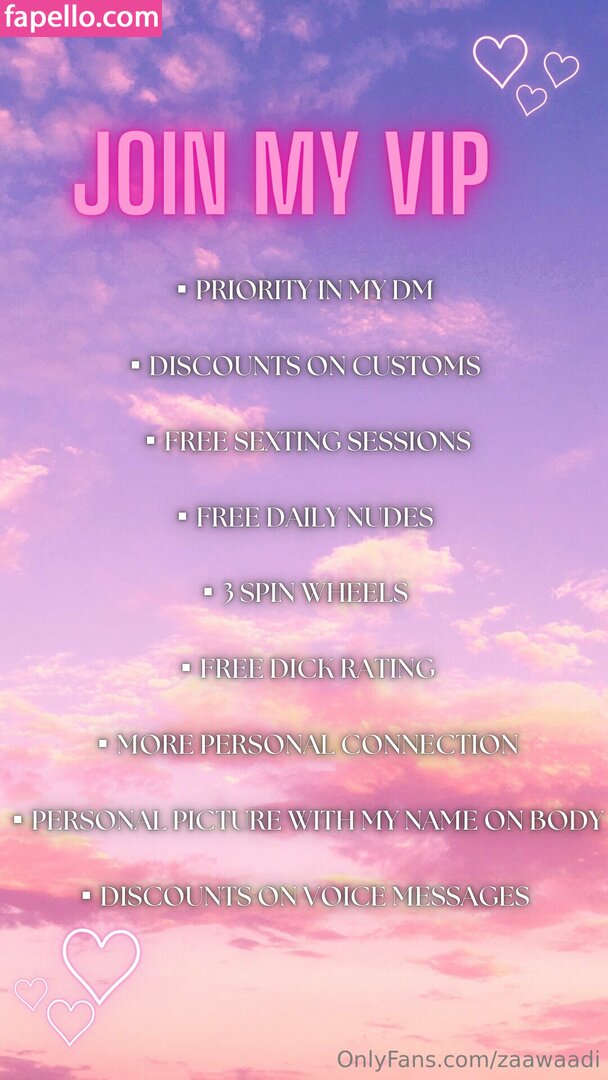 fapello.com

JOIN MY VIP

▪ PRIORITY IN MY DM

▪ DISCOUNTS ON CUSTOMS

▪ FREE SEXTING SESSIONS

▪ FREE DAILY NUDES

▪ 3 SPIN WHEELS

▪ FREE DICK RATING

▪ MORE PERSONAL CONNECTION

▪ PERSONAL PICTURE WITH MY NAME ON BODY

▪ DISCOUNTS ON VOICE MESSAGES

OnlyFans.com/zaawaadi